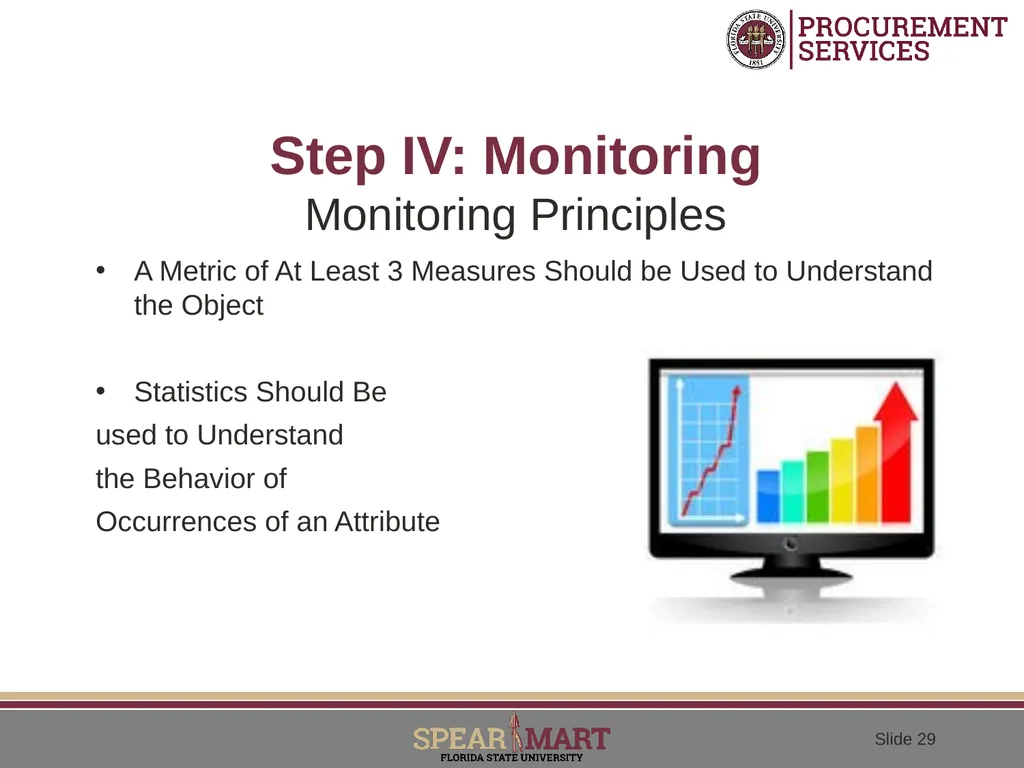 FLORIDA STATE UNIVERSITY 1851

PROCUREMENT SERVICES

Step IV: Monitoring

Monitoring Principles

• A Metric of At Least 3 Measures Should be Used to Understand the Object

• Statistics Should Be used to Understand the Behavior of Occurrences of an Attribute

SPEAR MART
FLORIDA STATE UNIVERSITY

Slide 29